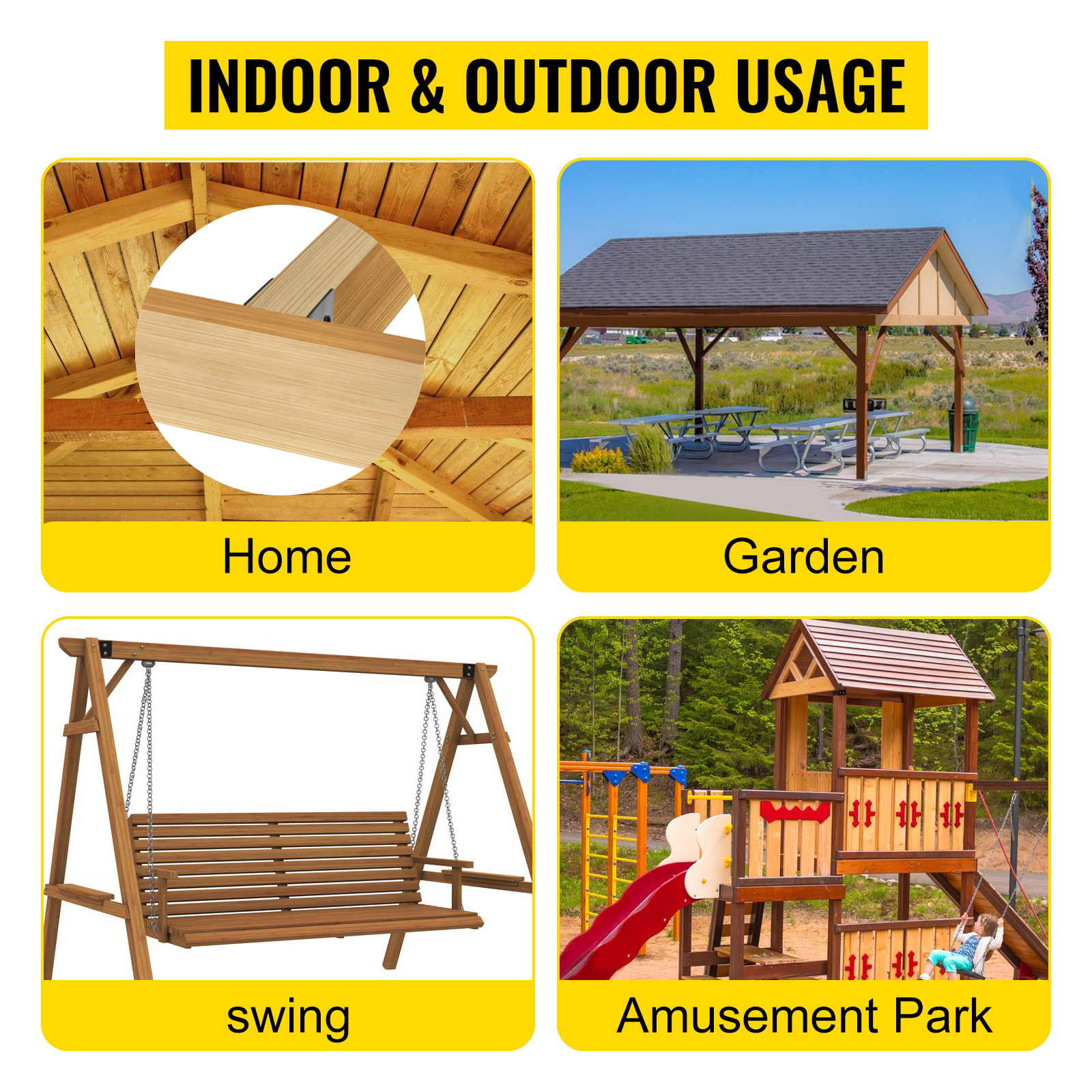 INDOOR & OUTDOOR USAGE

Home

Garden

swing

Amusement Park